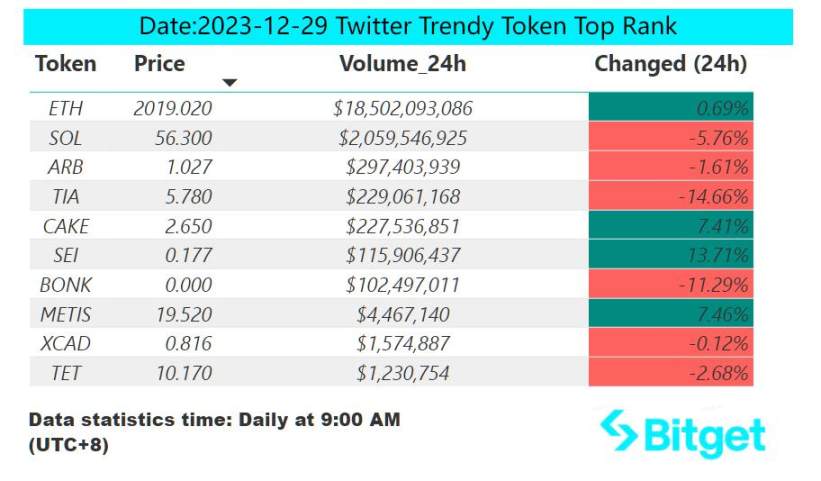 Date:2023-12-29 Twitter Trendy Token Top Rank

| Token | Price | Volume_24h | Changed (24h) |
|---|---|---|---|
| ETH | 2019.020 | $18,502,093,086 | 0.69% |
| SOL | 56.300 | $2,059,546,925 | -5.76% |
| ARB | 1.027 | $297,403,939 | -1.61% |
| TIA | 5.780 | $229,061,168 | -14.66% |
| CAKE | 2.650 | $227,536,851 | 7.41% |
| SEI | 0.177 | $115,906,437 | 13.71% |
| BONK | 0.000 | $102,497,011 | -11.29% |
| METIS | 19.520 | $4,467,140 | 7.46% |
| XCAD | 0.816 | $1,574,887 | -0.12% |
| TET | 10.170 | $1,230,754 | -2.68% |

Data statistics time: Daily at 9:00 AM (UTC+8)

Bitget